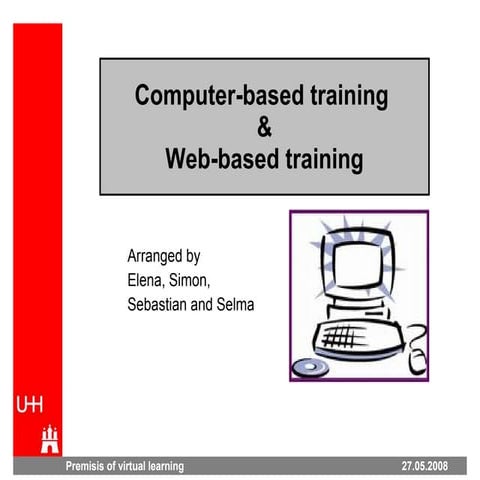 Computer-based training
&
Web-based training

Arranged by
Elena, Simon,
Sebastian and Selma

UHH

Premisis of virtual learning

27.05.2008